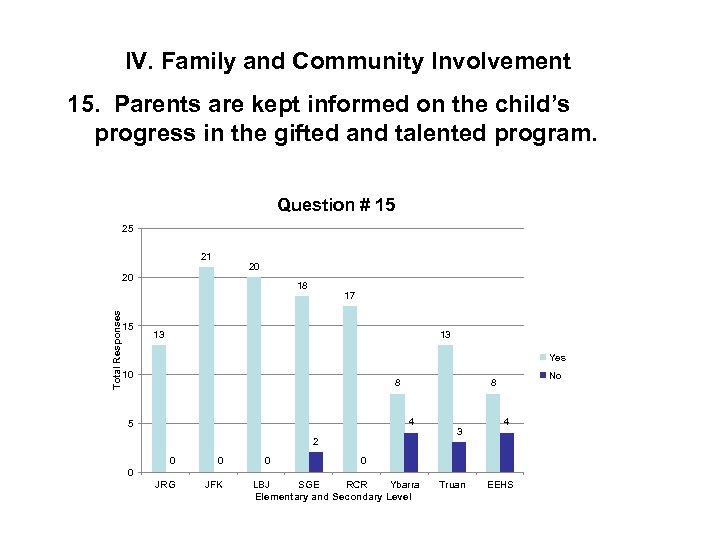 IV. Family and Community Involvement

15. Parents are kept informed on the child's progress in the gifted and talented program.

Question # 15

Total Responses

25
20
15
10
5
0

13 0
21 0
20 0
18 2
17 0
8 4
13 3
8 4

JRG JFK LBJ SGE RCR Ybarra Truan EEHS

Elementary and Secondary Level

Yes
No